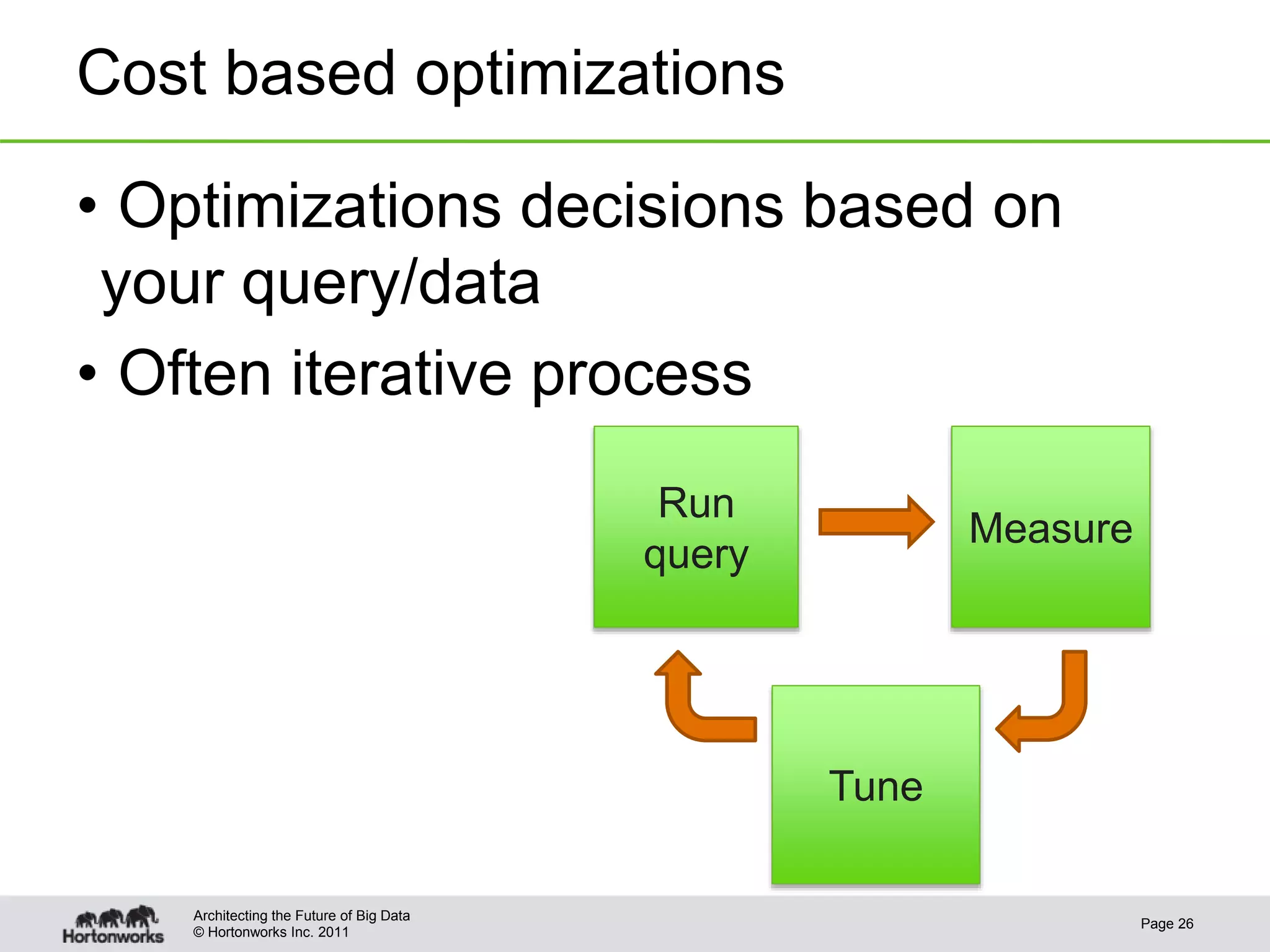 Cost based optimizations

• Optimizations decisions based on your query/data

• Often iterative process

Run query

Measure

Tune

Hortonworks

Architecting the Future of Big Data
© Hortonworks Inc. 2011

Page 26